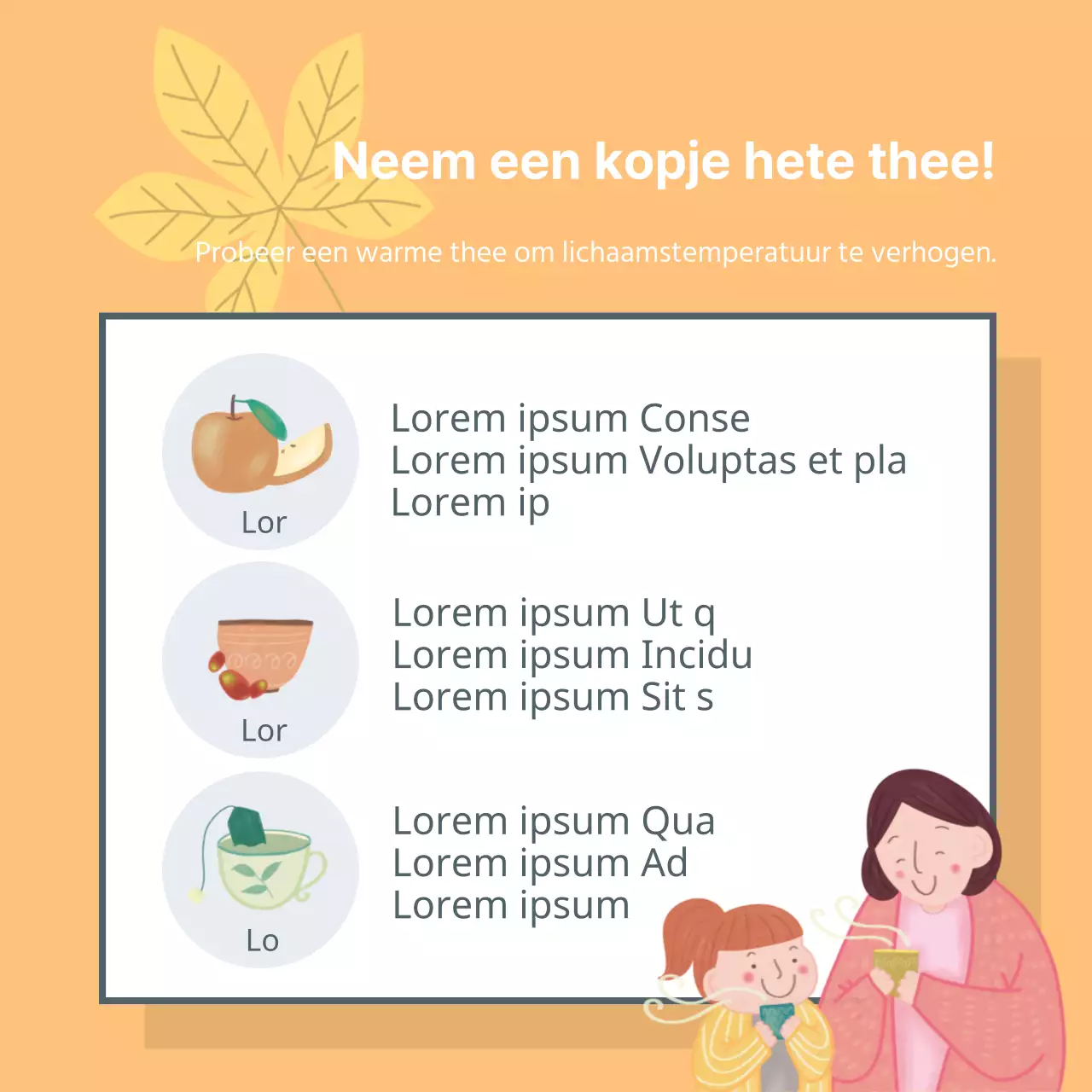 Neem een kopje hete thee!

Probeer een warme thee om lichaamstemperatuur te verhogen.

Lor

Lorem ipsum Conse
Lorem ipsum Voluptas et pla
Lorem ip

Lor

Lorem ipsum Ut q
Lorem ipsum Incidu
Lorem ipsum Sit s

Lo

Lorem ipsum Qua
Lorem ipsum Ad
Lorem ipsum